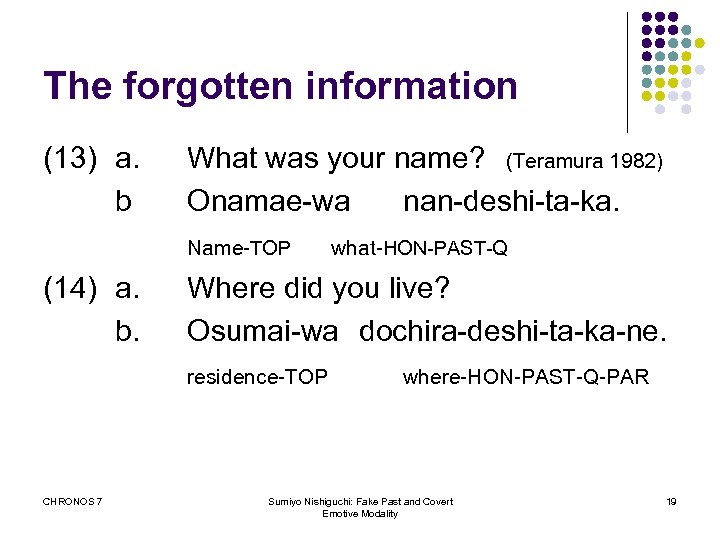 The forgotten information

(13) a. What was your name? (Teramura 1982)

b Onamae-wa nan-deshi-ta-ka.

Name-TOP what-HON-PAST-Q

(14) a. Where did you live?

b. Osumai-wa dochira-deshi-ta-ka-ne.

residence-TOP where-HON-PAST-Q-PAR

CHRONOS 7

Sumiyo Nishiguchi: Fake Past and Covert Emotive Modality

19